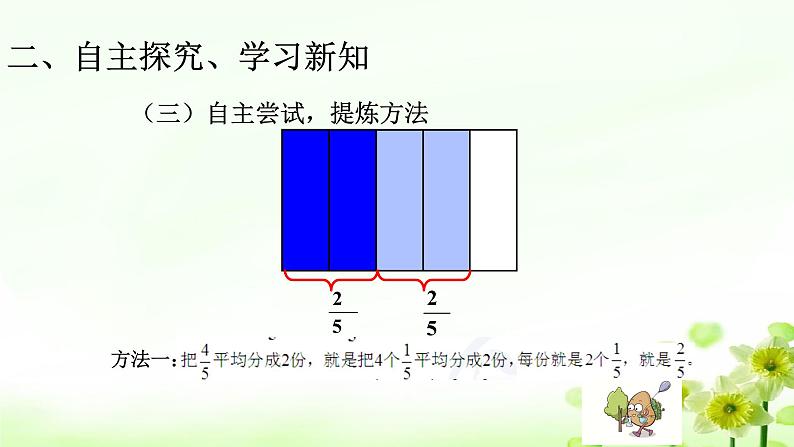 二、自主探究、学习新知

（三）自主尝试，提炼方法

$\frac{2}{5}$ $\frac{2}{5}$

方法一：把$\frac{4}{5}$平均分成2份，就是把4个$\frac{1}{5}$平均分成2份，每份就是2个$\frac{1}{5}$，就是$\frac{2}{5}$。